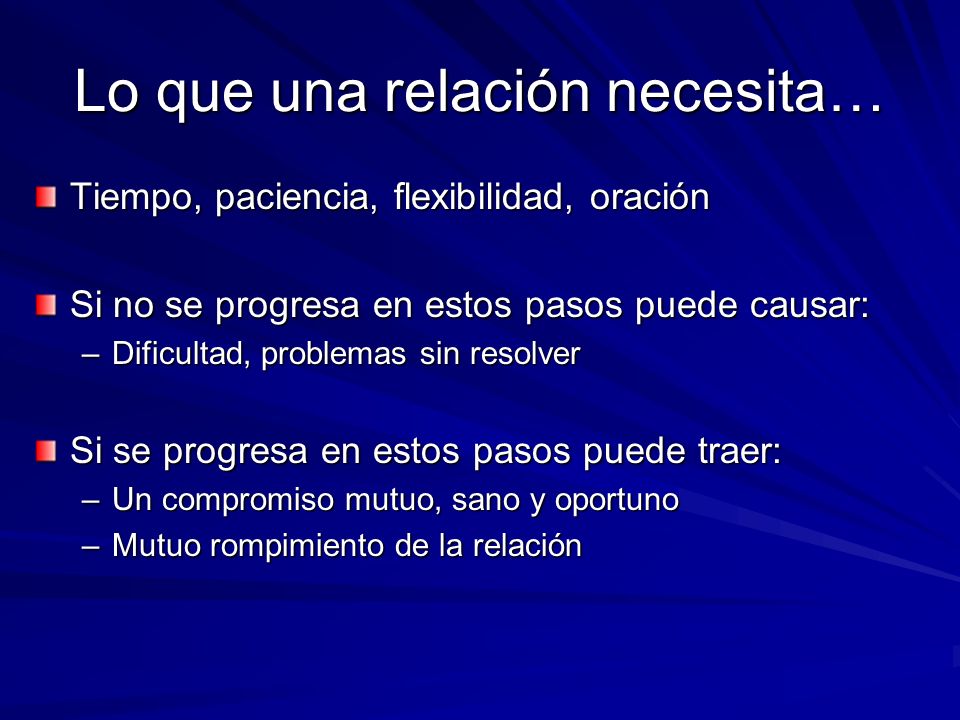 Lo que una relación necesita…

Tiempo, paciencia, flexibilidad, oración

Si no se progresa en estos pasos puede causar:
– Dificultad, problemas sin resolver

Si se progresa en estos pasos puede traer:
– Un compromiso mutuo, sano y oportuno
– Mutuo rompimiento de la relación